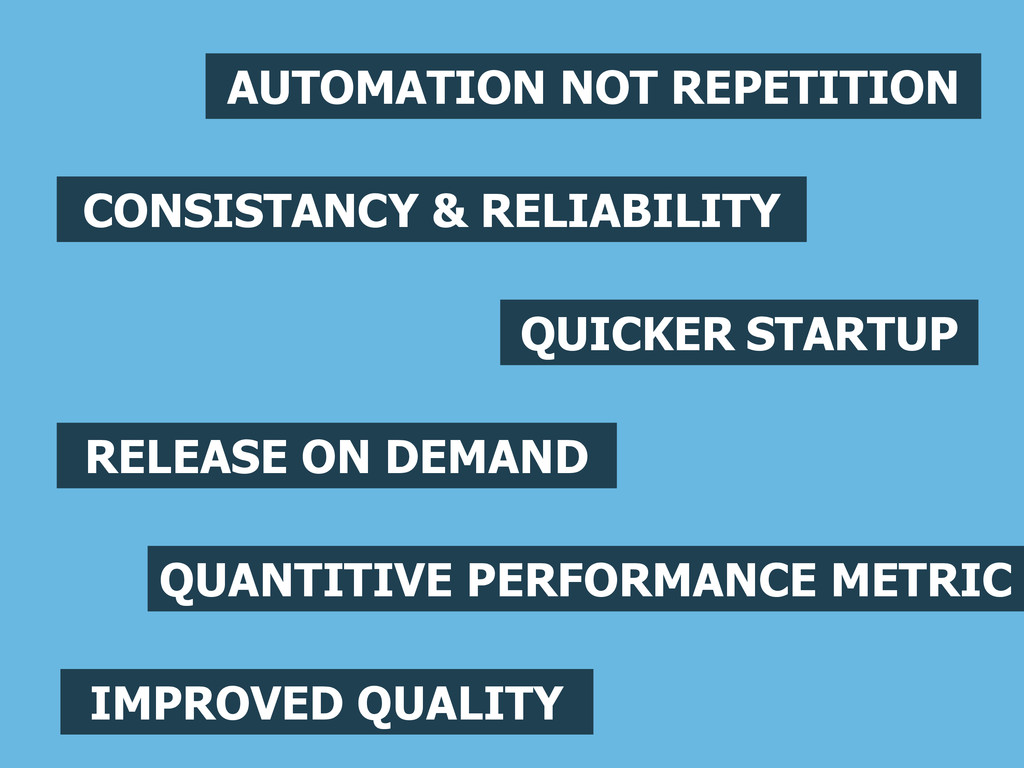 AUTOMATION NOT REPETITION

CONSISTANCY & RELIABILITY

QUICKER STARTUP

RELEASE ON DEMAND

QUANTITIVE PERFORMANCE METRIC

IMPROVED QUALITY